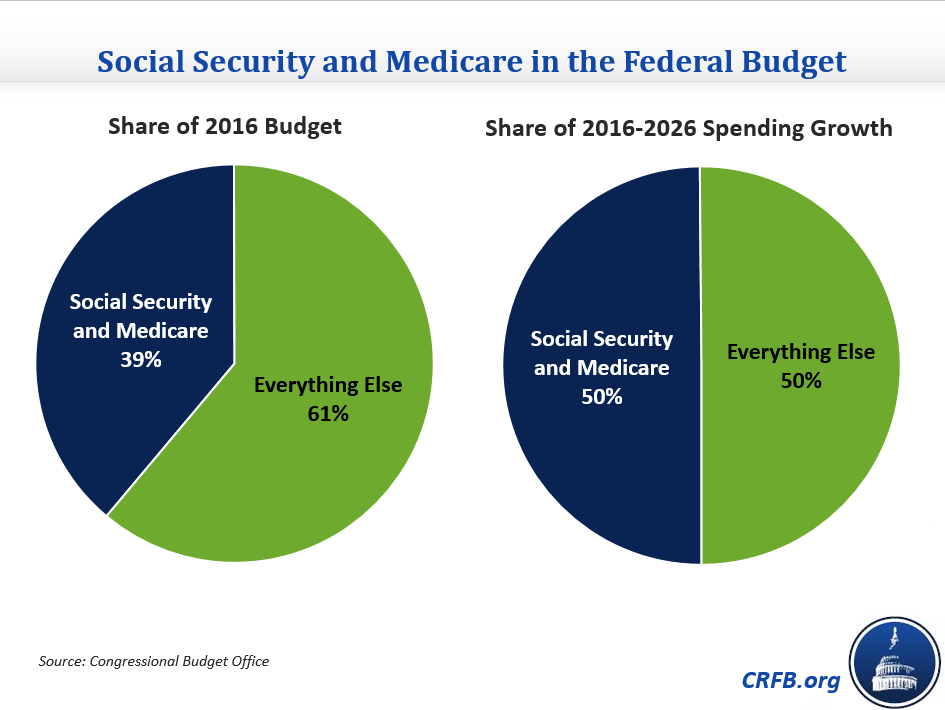 Social Security and Medicare in the Federal Budget

Share of 2016 Budget

Social Security and Medicare 39%

Everything Else 61%

Share of 2016-2026 Spending Growth

Social Security and Medicare 50%

Everything Else 50%

Source: Congressional Budget Office

CRFB.org